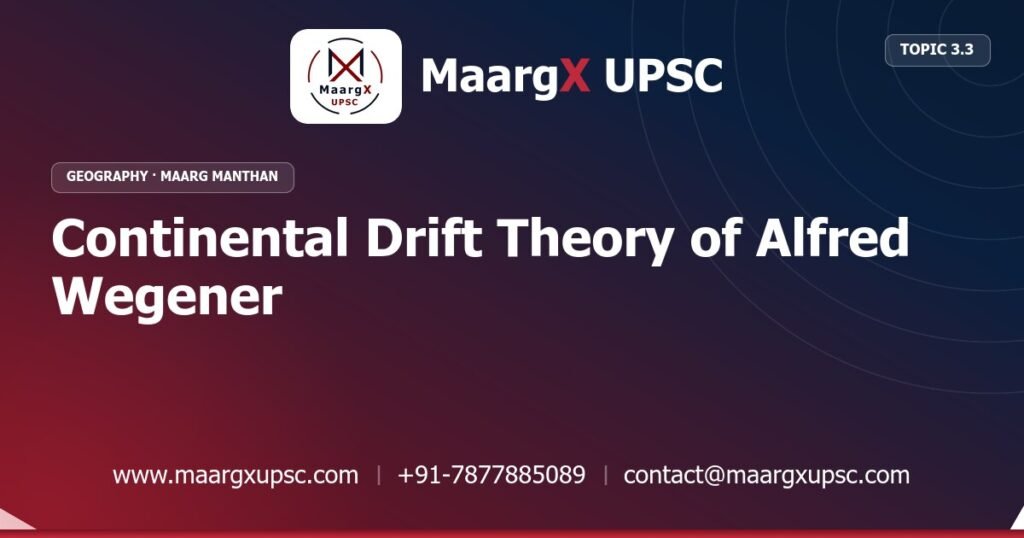 MaargX
UPSC

MaargX UPSC

TOPIC 3.3

GEOGRAPHY · MAARG MANTHAN

Continental Drift Theory of Alfred Wegener

www.maargxupsc.com | +91-7877885089 | contact@maargxupsc.com